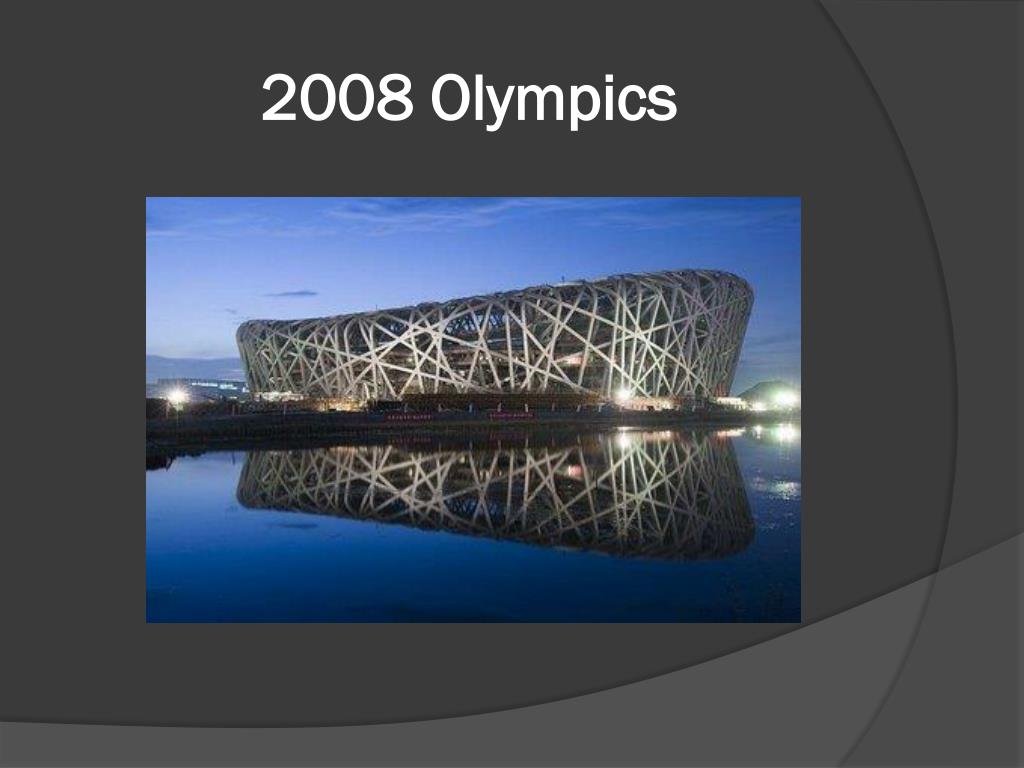 2008 Olympics